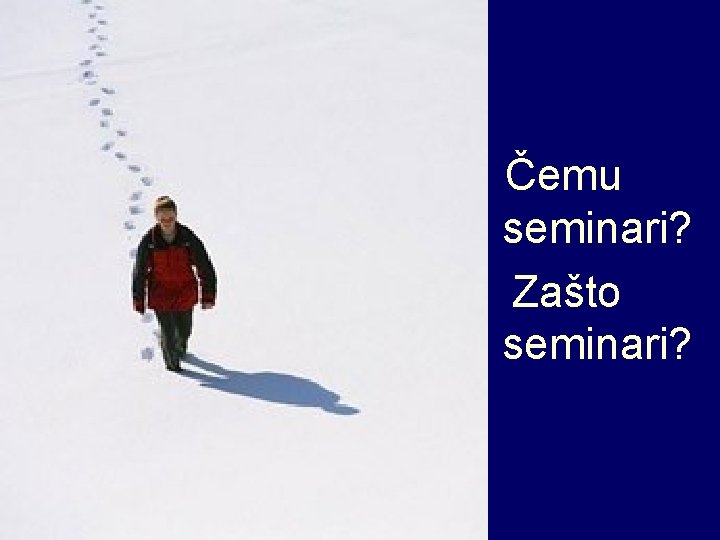 Čemu seminari?

Zašto seminari?